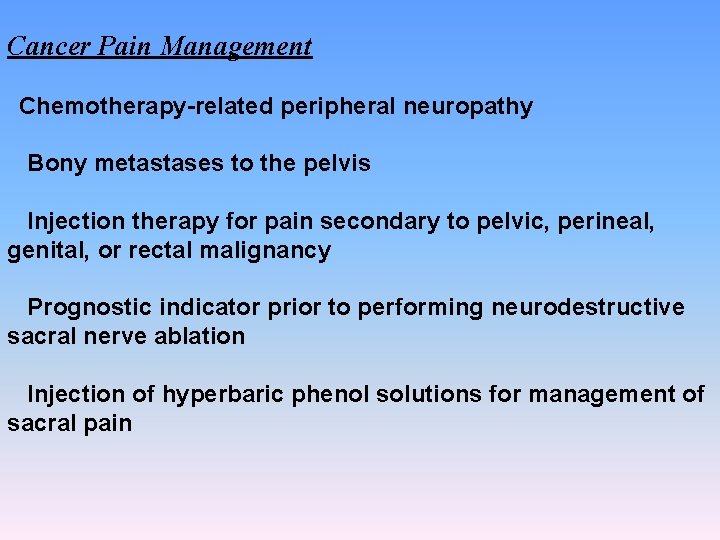 Cancer Pain Management

Chemotherapy-related peripheral neuropathy

Bony metastases to the pelvis

Injection therapy for pain secondary to pelvic, perineal, genital, or rectal malignancy

Prognostic indicator prior to performing neurodestructive sacral nerve ablation

Injection of hyperbaric phenol solutions for management of sacral pain